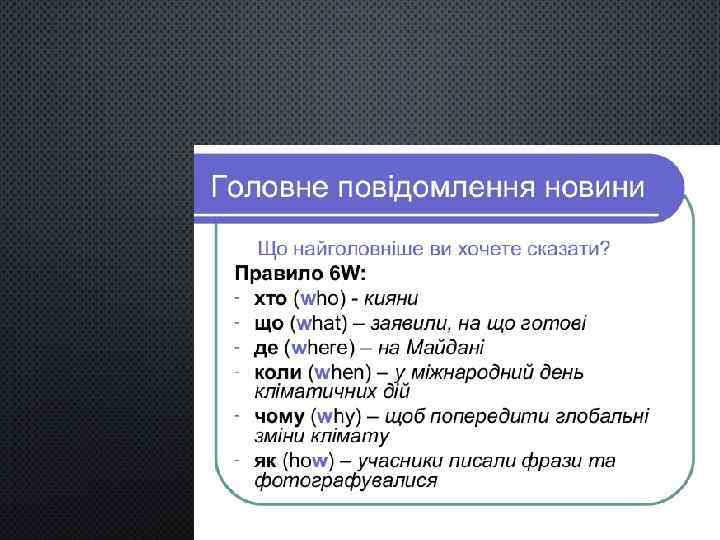 Головне повідомлення новини

Що найголовніше ви хочете сказати?

Правило 6W:
- хто (who) - кияни
- що (what) – заявили, на що готові
- де (where) – на Майдані
- коли (when) – у міжнародний день кліматичних дій
- чому (why) – щоб попередити глобальні зміни клімату
- як (how) – учасники писали фрази та фотографувалися